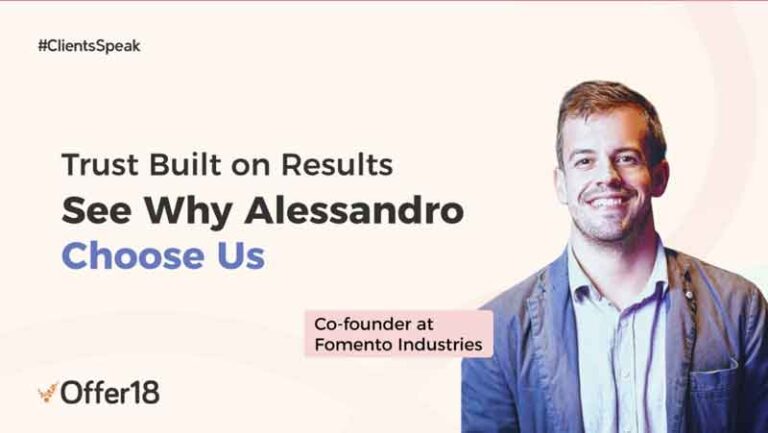 #ClientsSpeak

Trust Built on Results
See Why Alessandro
Choose Us

Co-founder at
Fomento Industries

Offer18